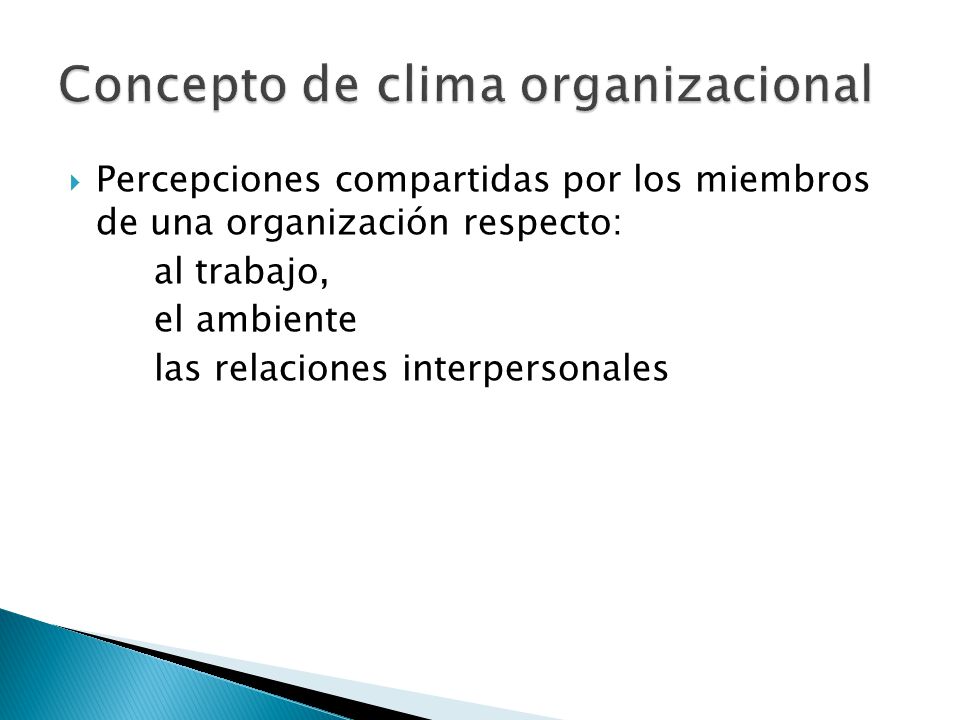 Concepto de clima organizacional

Percepciones compartidas por los miembros de una organización respecto:

al trabajo,

el ambiente

las relaciones interpersonales